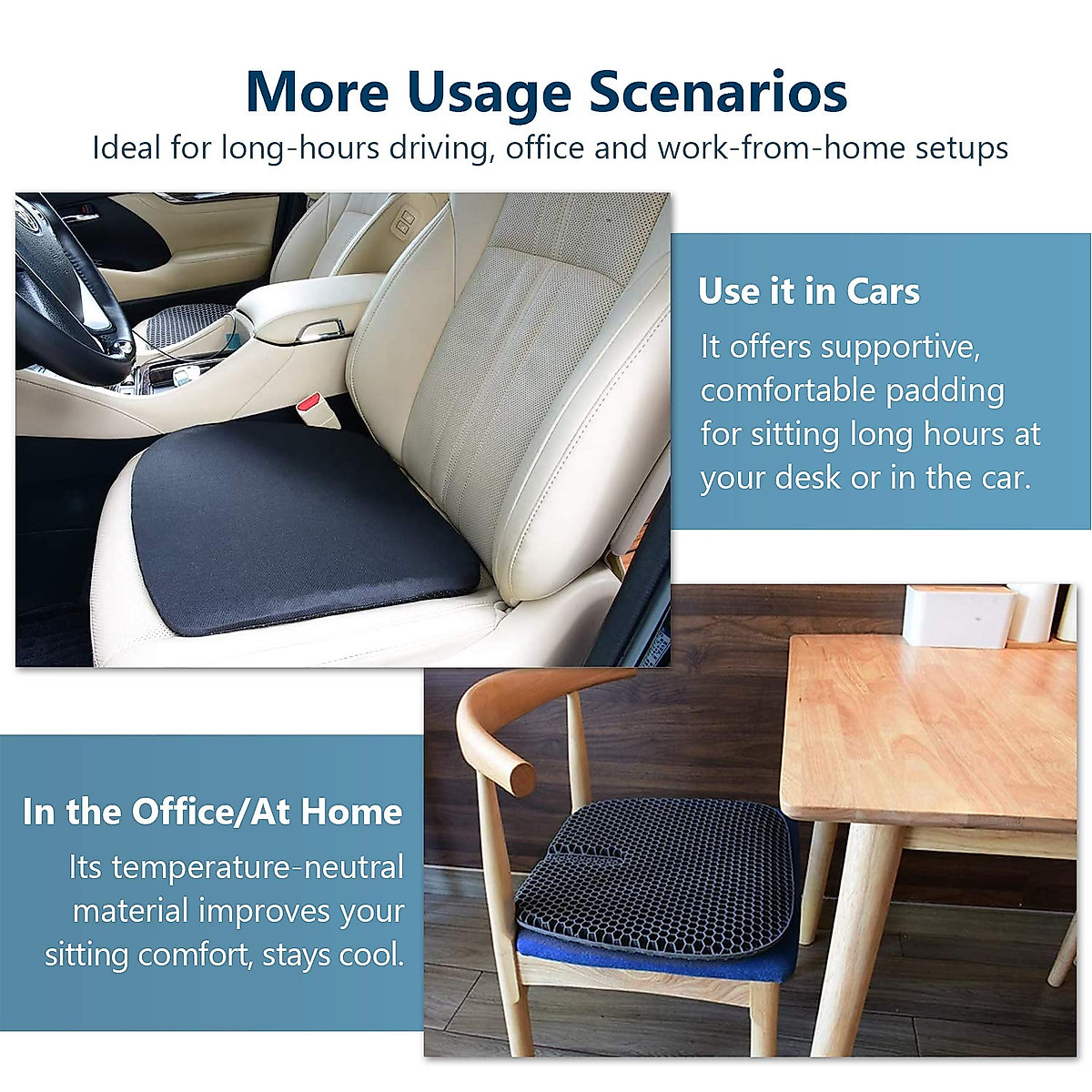 More Usage Scenarios

Ideal for long-hours driving, office and work-from-home setups

Use it in Cars

It offers supportive, comfortable padding for sitting long hours at your desk or in the car.

In the Office/At Home

Its temperature-neutral material improves your sitting comfort, stays cool.